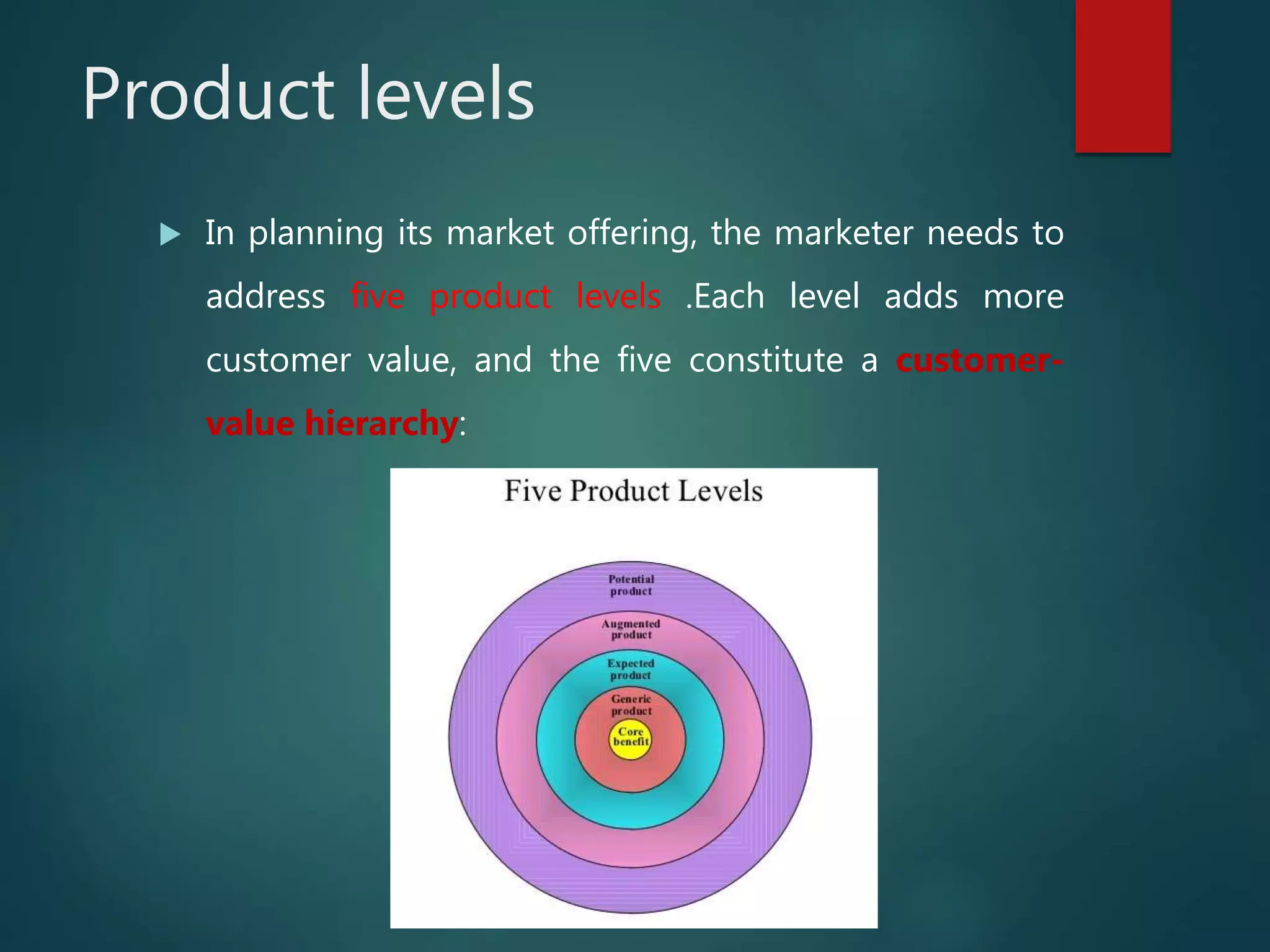 Product levels

In planning its market offering, the marketer needs to address five product levels .Each level adds more customer value, and the five constitute a customer-value hierarchy:

Five Product Levels

Potential product

Augmented product

Expected product

Generic product

Core benefit